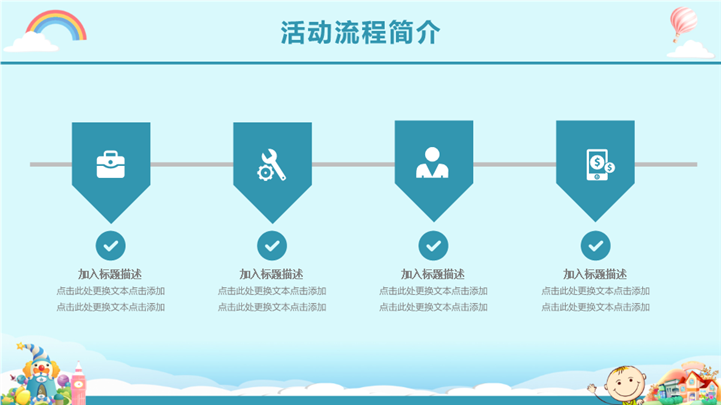 活动流程简介

加入标题描述
点击此处更换文本点击添加
点击此处更换文本点击添加

加入标题描述
点击此处更换文本点击添加
点击此处更换文本点击添加

加入标题描述
点击此处更换文本点击添加
点击此处更换文本点击添加

加入标题描述
点击此处更换文本点击添加
点击此处更换文本点击添加